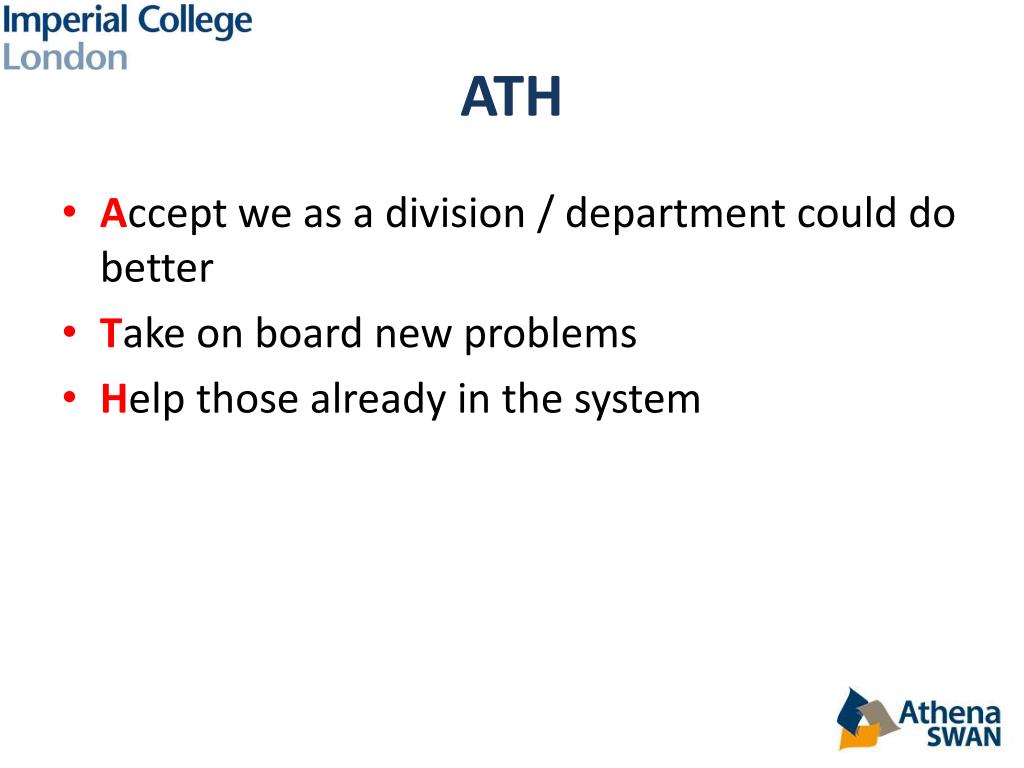 Imperial College
London

ATH

• Accept we as a division / department could do better
• Take on board new problems
• Help those already in the system

Athena
SWAN